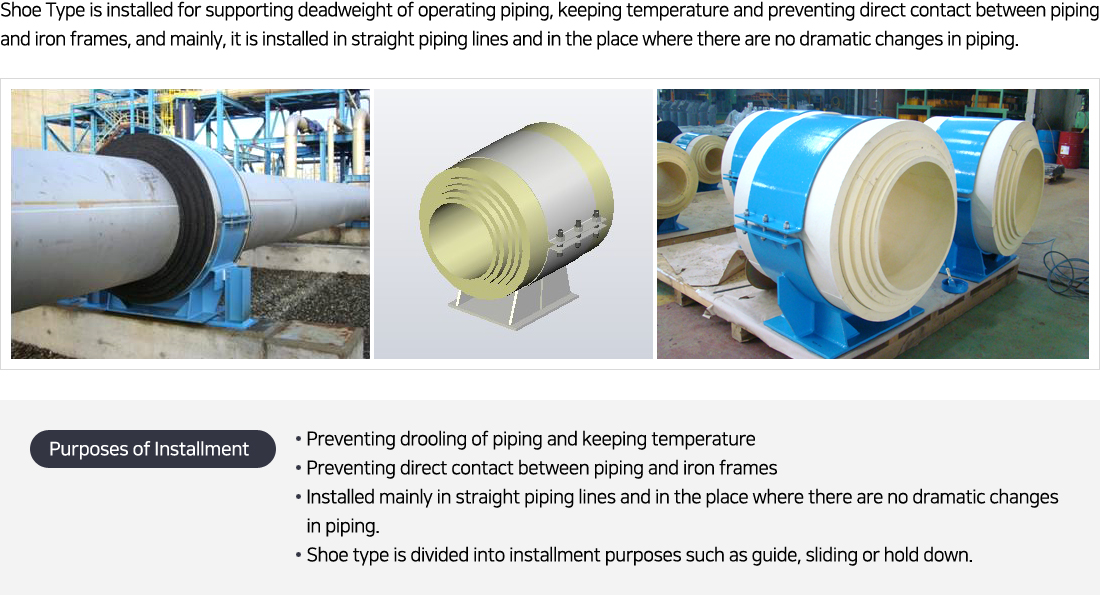 Shoe Type is installed for supporting deadweight of operating piping, keeping temperature and preventing direct contact between piping and iron frames, and mainly, it is installed in straight piping lines and in the place where there are no dramatic changes in piping.

Purposes of Installment

• Preventing drooling of piping and keeping temperature
• Preventing direct contact between piping and iron frames
• Installed mainly in straight piping lines and in the place where there are no dramatic changes in piping.
• Shoe type is divided into installment purposes such as guide, sliding or hold down.